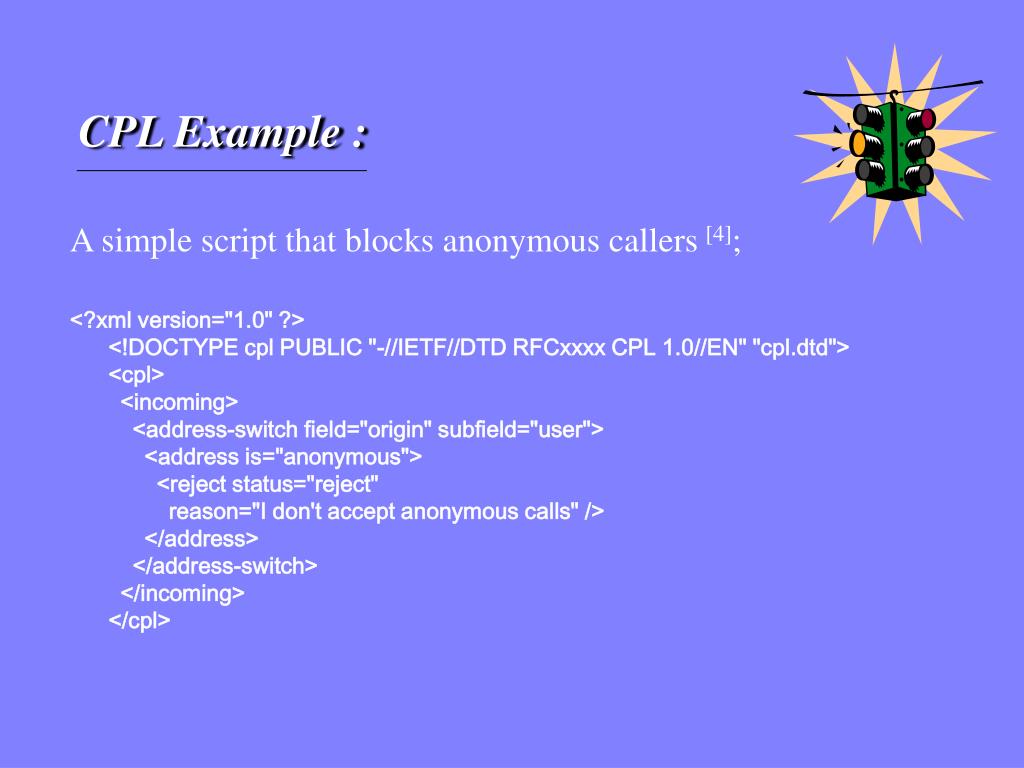 CPL Example :

A simple script that blocks anonymous callers $^{[4]}$;

<?xml version="1.0" ?>
<!DOCTYPE cpl PUBLIC "-//IETF//DTD RFCxxxx CPL 1.0//EN" "cpl.dtd">
<cpl>
<incoming>
<address-switch field="origin" subfield="user">
<address is="anonymous">
<reject status="reject"
reason="I don't accept anonymous calls" />
</address>
</address-switch>
</incoming>
</cpl>